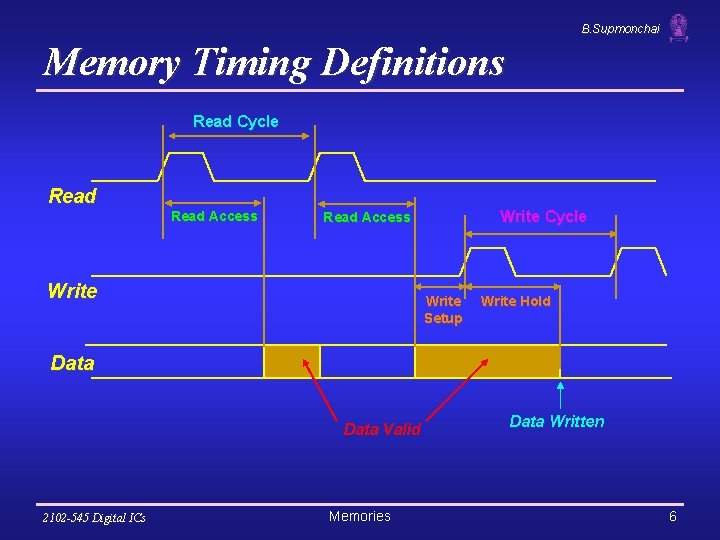 B.Supmonchai

Memory Timing Definitions

Read Cycle

Read

Read Access

Read Access

Write Cycle

Write

Write Setup

Write Hold

Data

Data Valid

Data Written

2102-545 Digital ICs

Memories

6